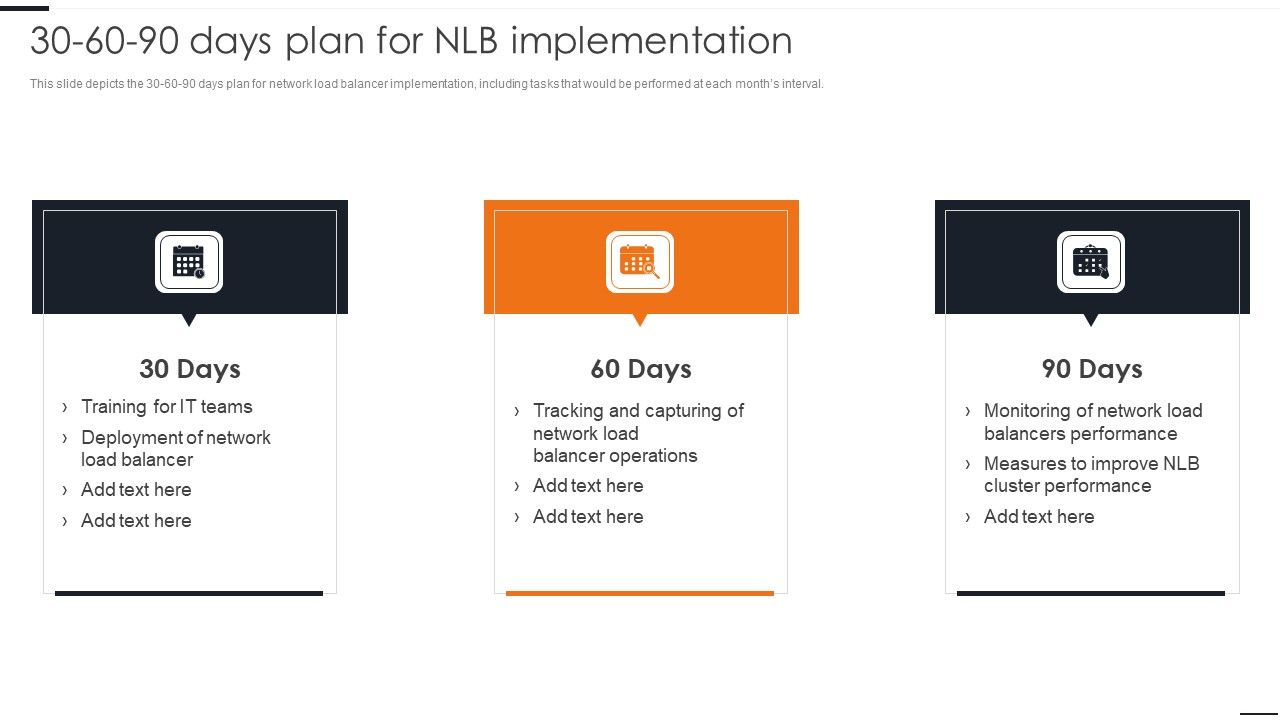 30-60-90 days plan for NLB implementation

This slide depicts the 30-60-90 days plan for network load balancer implementation, including tasks that would be performed at each month's interval.

30 Days

› Training for IT teams
› Deployment of network load balancer
› Add text here
› Add text here

60 Days

› Tracking and capturing of network load balancer operations
› Add text here
› Add text here

90 Days

› Monitoring of network load balancers performance
› Measures to improve NLB cluster performance
› Add text here